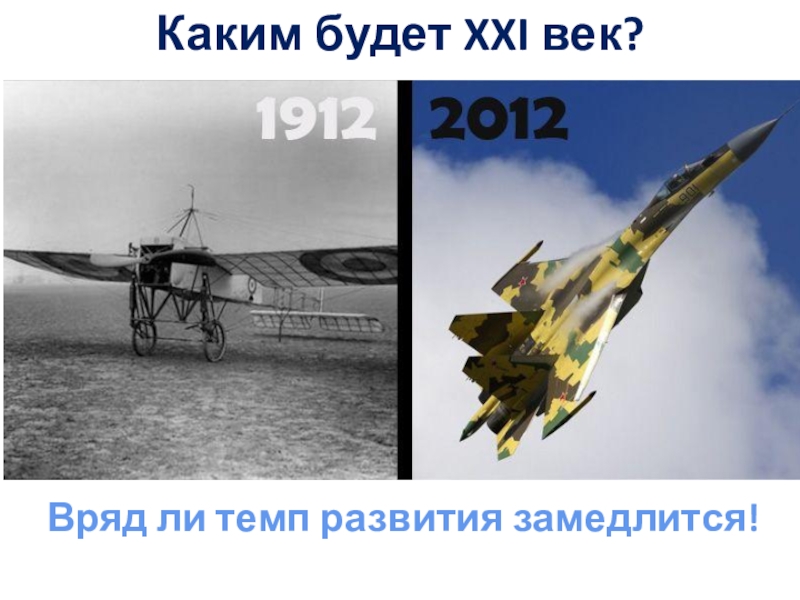 Каким будет XXI век?

1912

2012

Вряд ли темп развития замедлится!